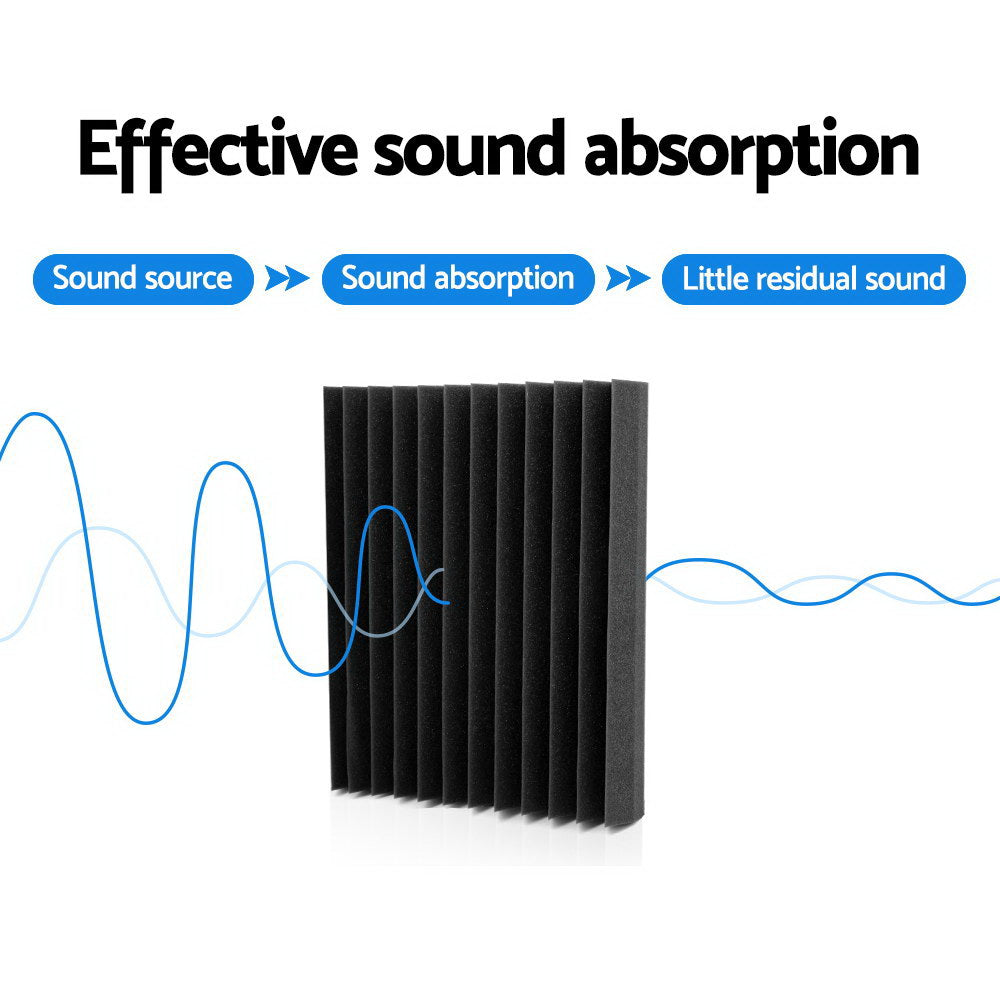 Effective sound absorption

Sound source

Sound absorption

Little residual sound